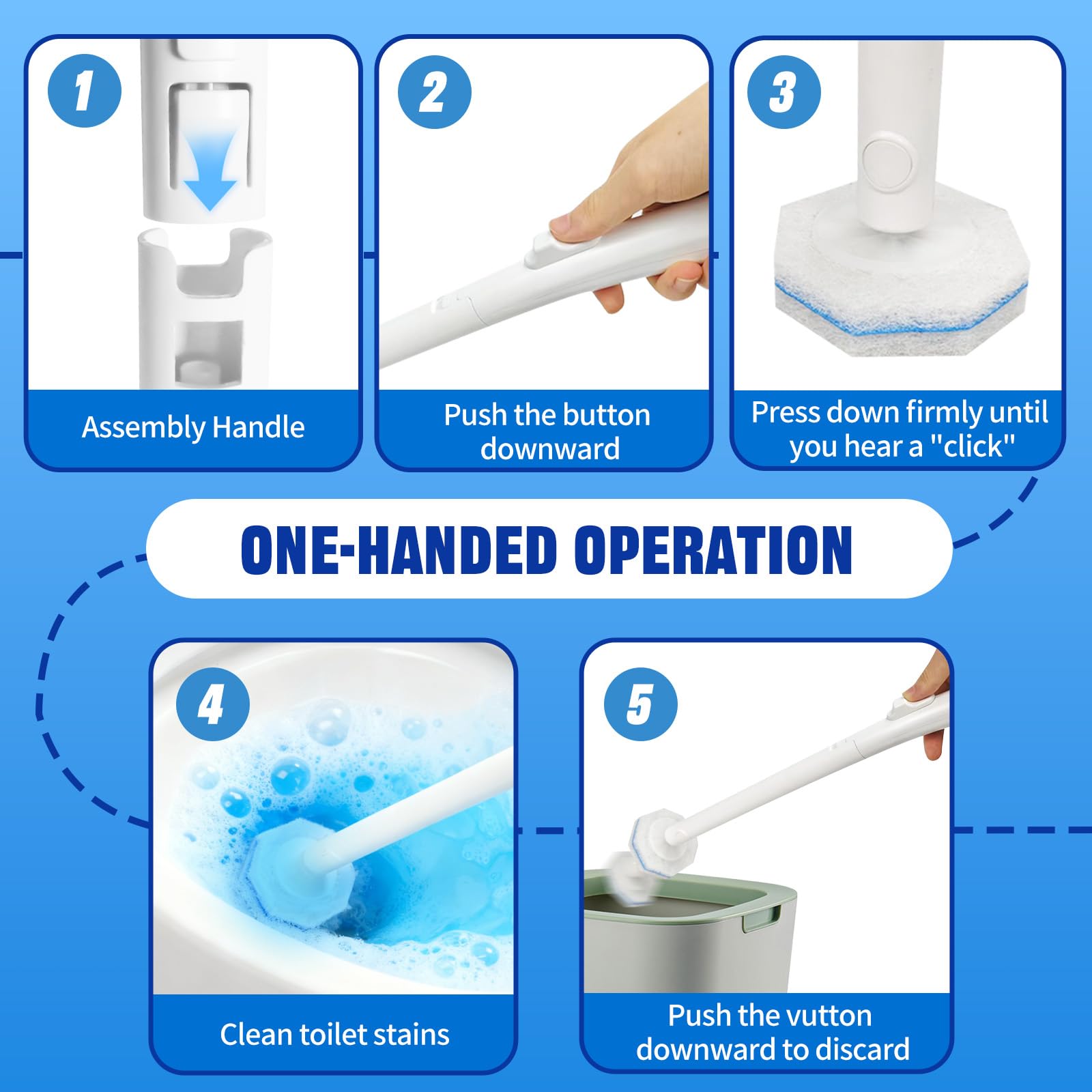 1
Assembly Handle

2
Push the button downward

3
Press down firmly until you hear a "click"

ONE-HANDED OPERATION

4
Clean toilet stains

5
Push the vutton downward to discard